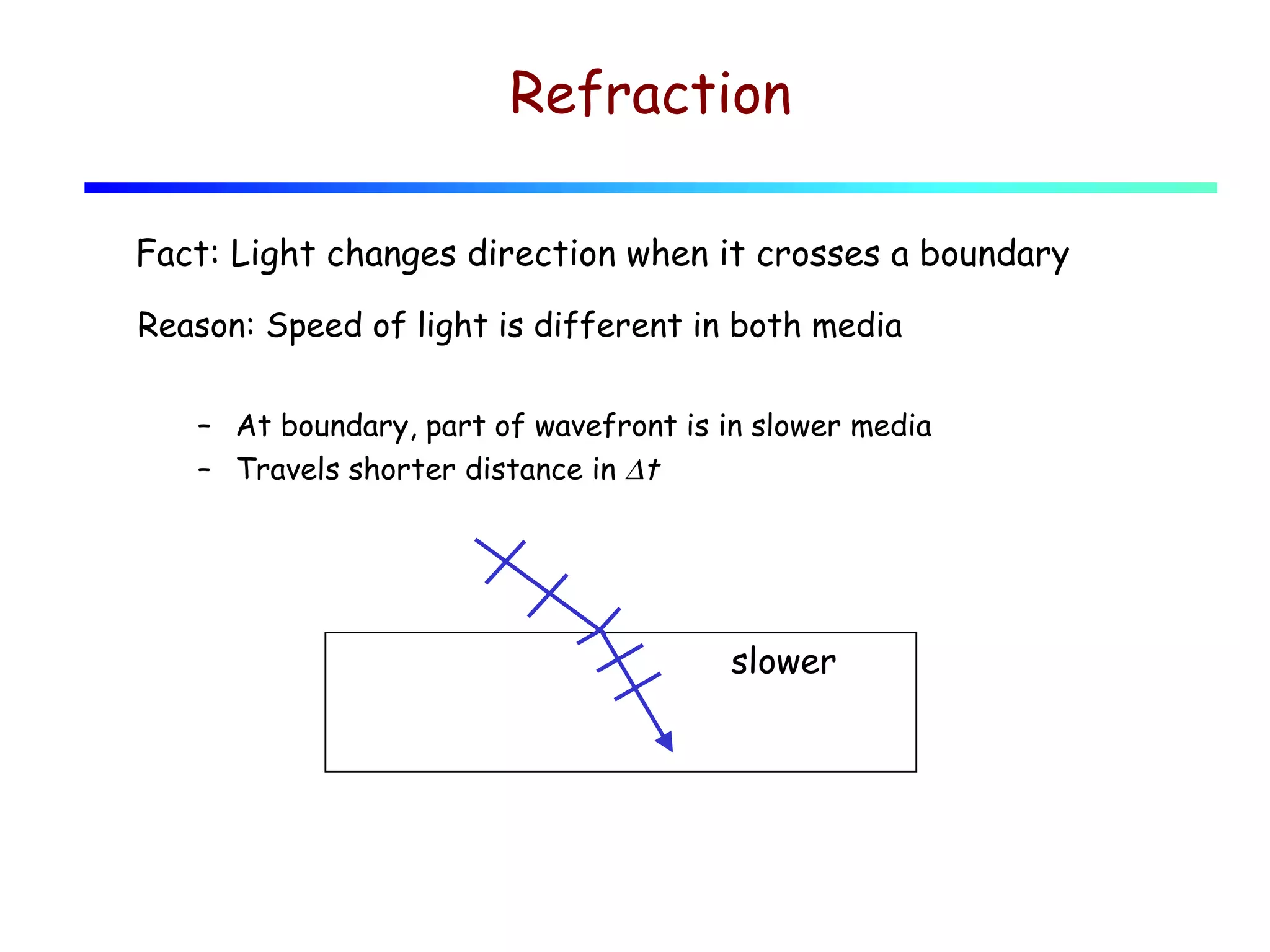 Refraction

Fact: Light changes direction when it crosses a boundary

Reason: Speed of light is different in both media

– At boundary, part of wavefront is in slower media
– Travels shorter distance in $\Delta t$

slower